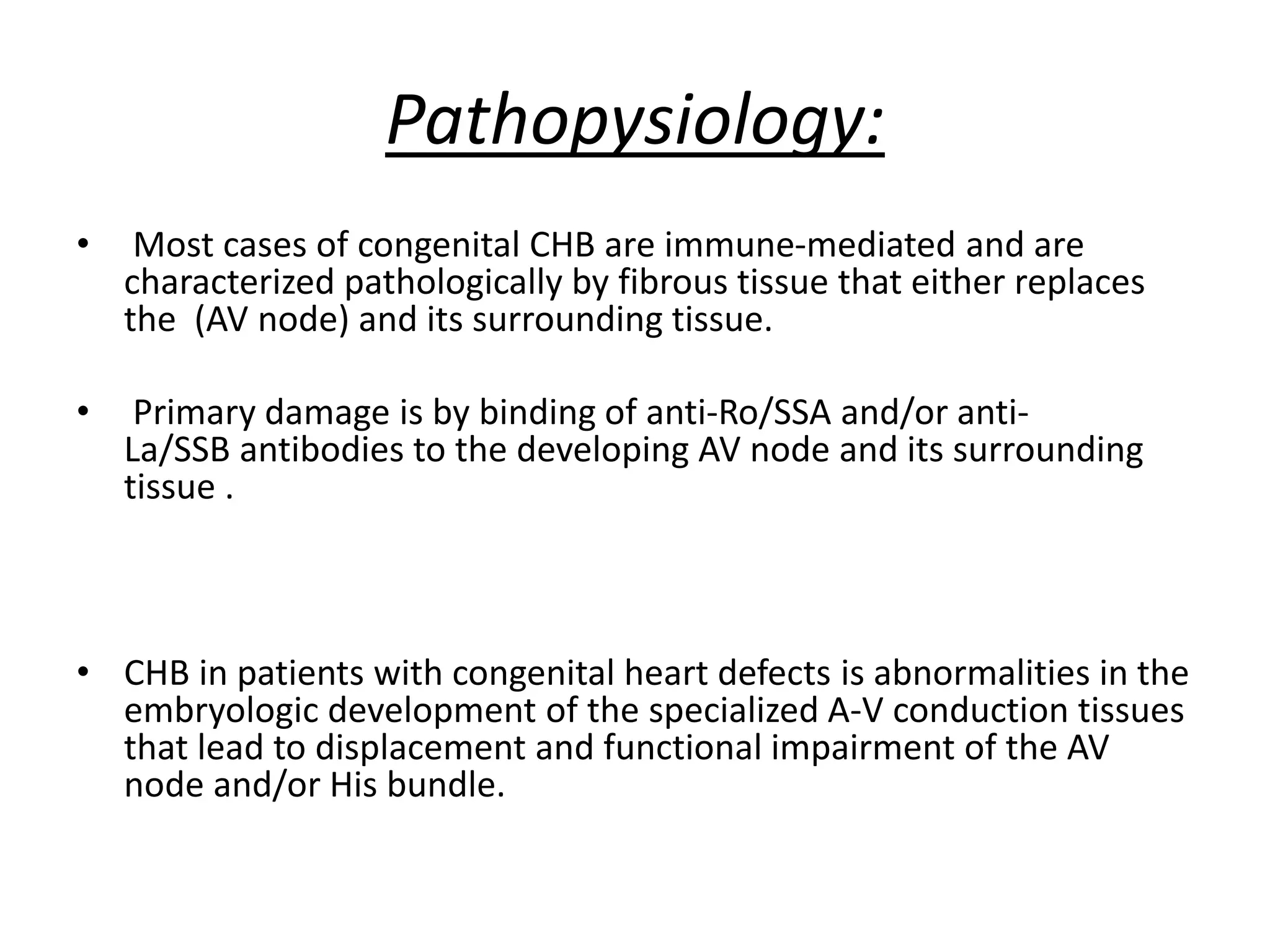 Pathopysiology:

• Most cases of congenital CHB are immune-mediated and are characterized pathologically by fibrous tissue that either replaces the (AV node) and its surrounding tissue.

• Primary damage is by binding of anti-Ro/SSA and/or anti-La/SSB antibodies to the developing AV node and its surrounding tissue .

• CHB in patients with congenital heart defects is abnormalities in the embryologic development of the specialized A-V conduction tissues that lead to displacement and functional impairment of the AV node and/or His bundle.